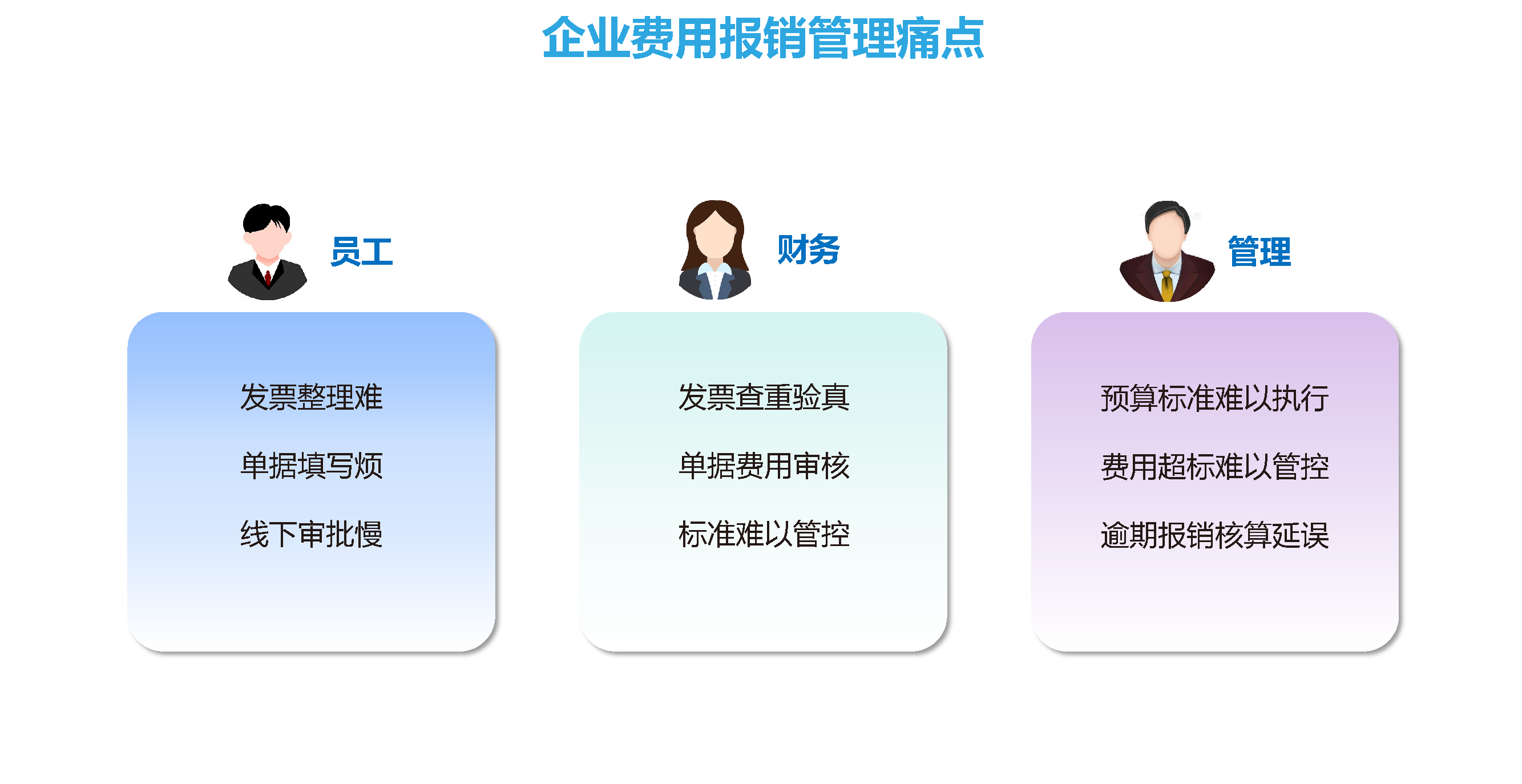 企业费用报销管理痛点

员工

发票整理难

单据填写烦

线下审批慢

财务

发票查重验真

单据费用审核

标准难以管控

管理

预算标准难以执行

费用超标难以管控

逾期报销核算延误